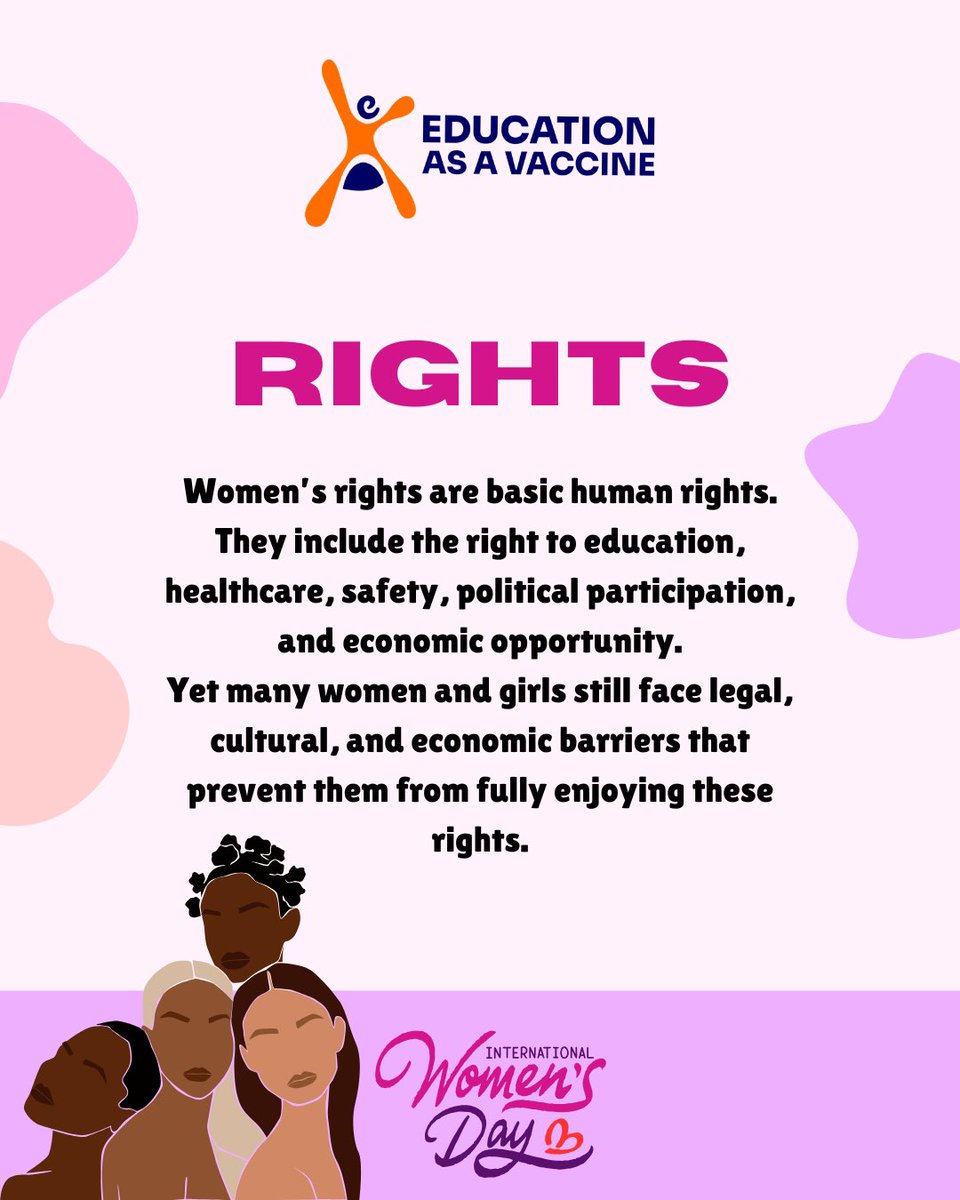 EDUCATION AS A VACCINE

RIGHTS

Women's rights are basic human rights. They include the right to education, healthcare, safety, political participation, and economic opportunity.
Yet many women and girls still face legal, cultural, and economic barriers that prevent them from fully enjoying these rights.

INTERNATIONAL Women's Day